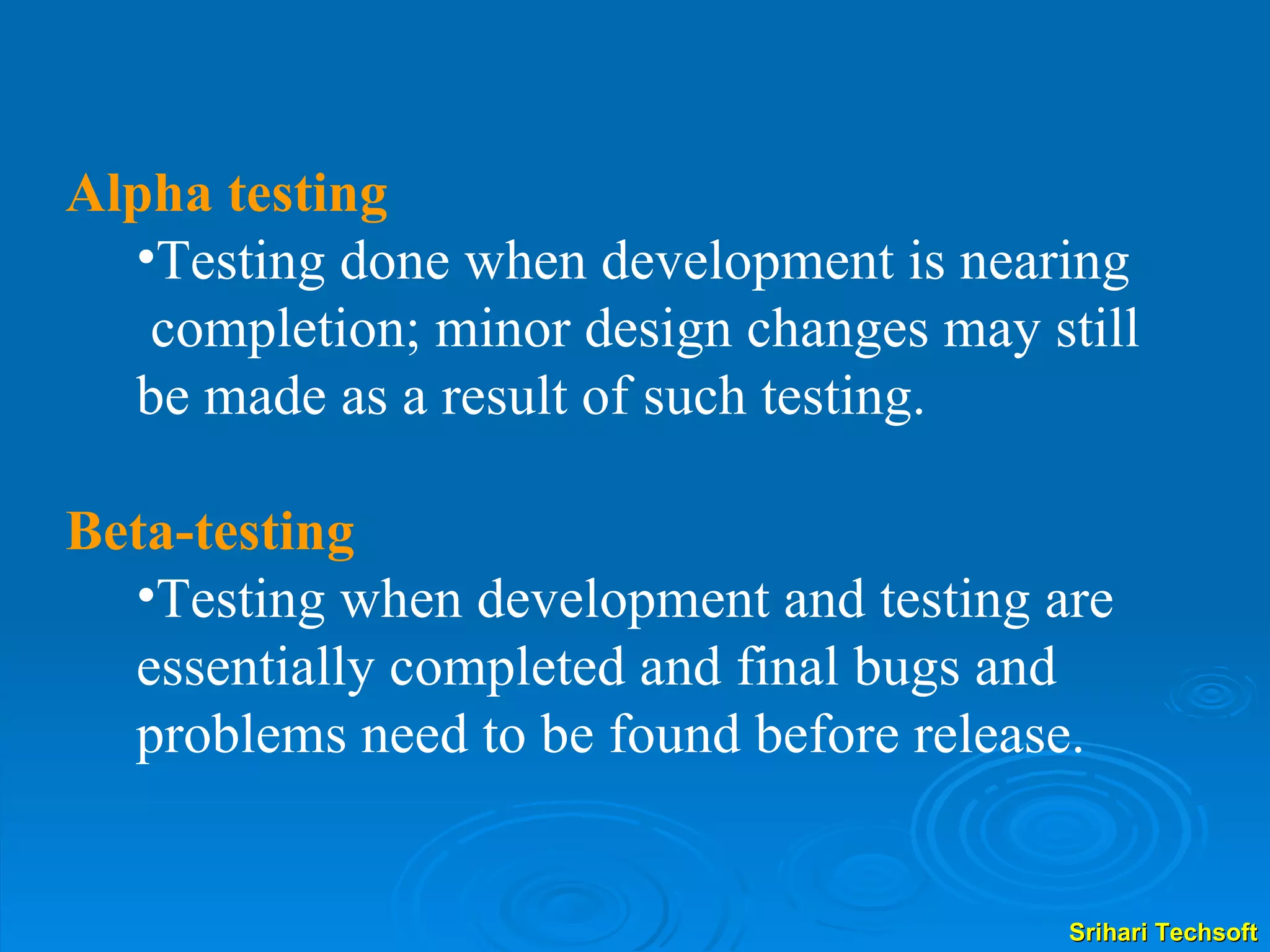 Alpha testing

•Testing done when development is nearing completion; minor design changes may still be made as a result of such testing.

Beta-testing

•Testing when development and testing are essentially completed and final bugs and problems need to be found before release.

Srihari Techsoft